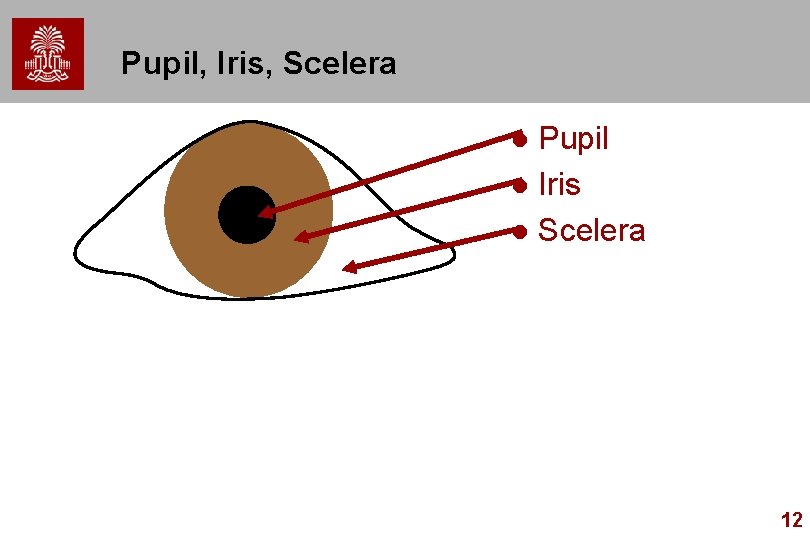 Pupil, Iris, Scelera

Pupil
Iris
Scelera

12